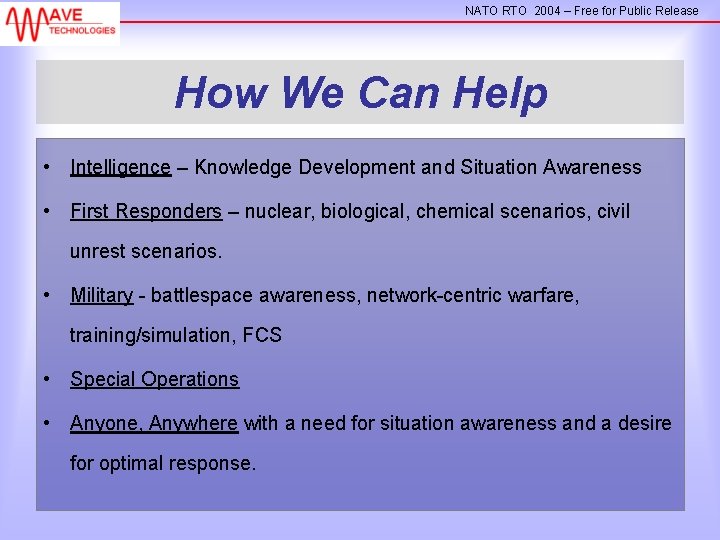 WAVE TECHNOLOGIES

NATO RTO 2004 – Free for Public Release

How We Can Help

• Intelligence – Knowledge Development and Situation Awareness

• First Responders – nuclear, biological, chemical scenarios, civil unrest scenarios.

• Military - battlespace awareness, network-centric warfare, training/simulation, FCS

• Special Operations

• Anyone, Anywhere with a need for situation awareness and a desire for optimal response.